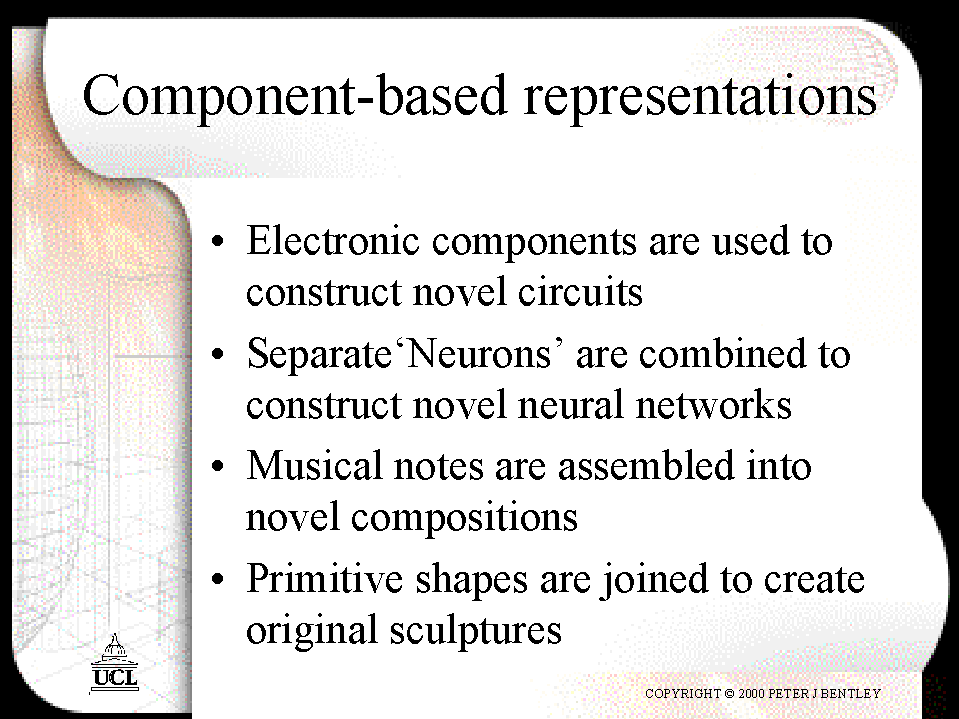 Component-based representations

• Electronic components are used to construct novel circuits
• Separate‘Neurons’ are combined to construct novel neural networks
• Musical notes are assembled into novel compositions
• Primitive shapes are joined to create original sculptures

UCL

COPYRIGHT © 2000 PETER J BENTLEY